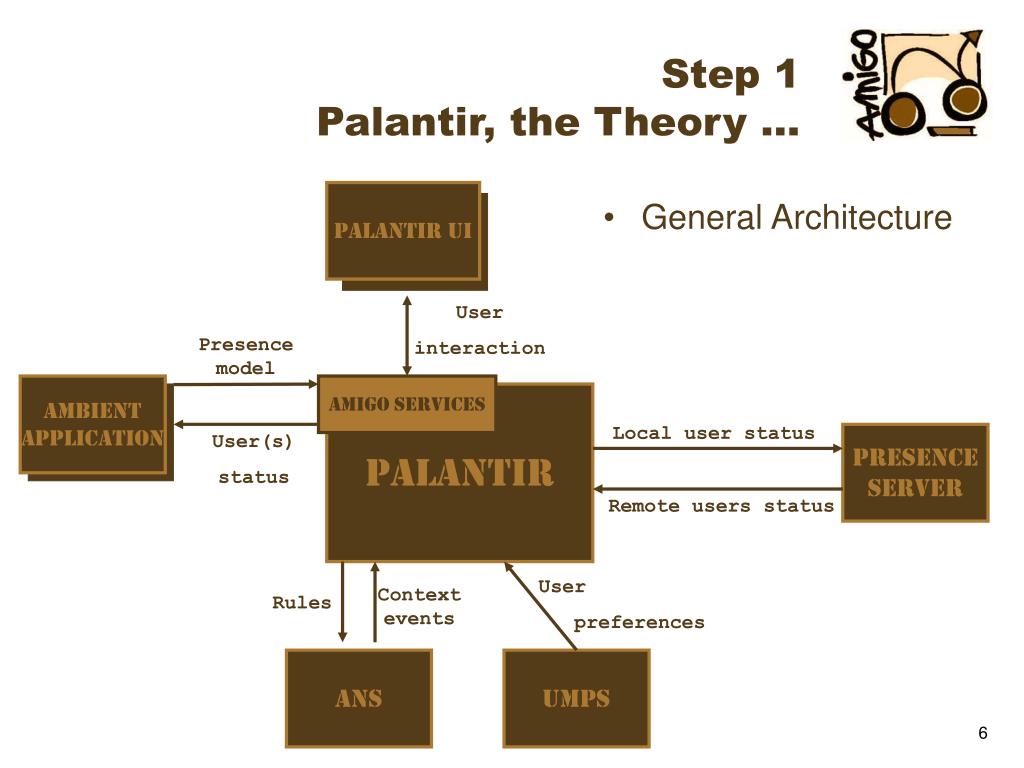 Step 1
Palantir, the Theory …

AMIGO

• General Architecture

PALANTIR UI

User
interaction

Presence
model

AMBIENT
APPLICATION

User(s)
status

AMIGO SERVICES

PALANTIR

Local user status

Remote users status

PRESENCE
SERVER

Rules

Context
events

User
preferences

ANS

UMPS

6